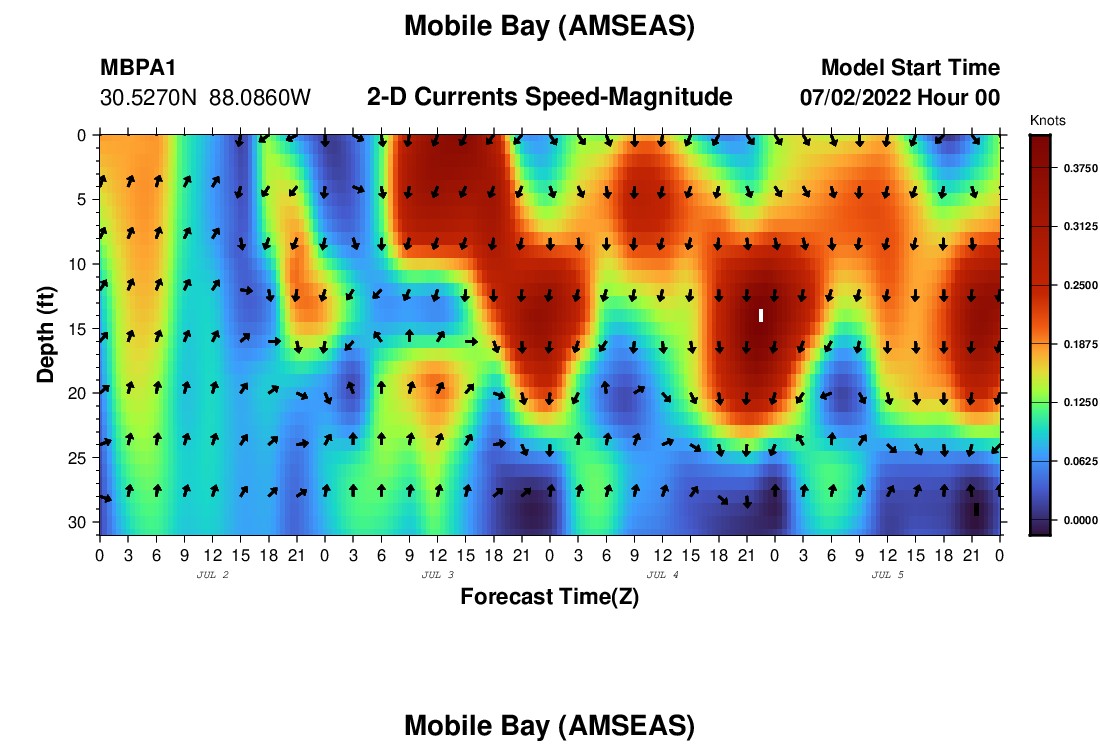 Mobile Bay (AMSEAS)

MBPA1
30.5270N 88.0860W

2-D Currents Speed-Magnitude

Model Start Time
07/02/2022 Hour 00

Knots

0.3750
0.3125
0.2500
0.1875
0.1250
0.0625
0.0000

Depth (ft)

0
5
10
15
20
25
30

0 3 6 9 12 15 18 21 0 3 6 9 12 15 18 21 0 3 6 9 12 15 18 21 0 3 6 9 12 15 18 21 0

JUL 2
JUL 3
JUL 4
JUL 5

Forecast Time(Z)

Mobile Bay (AMSEAS)